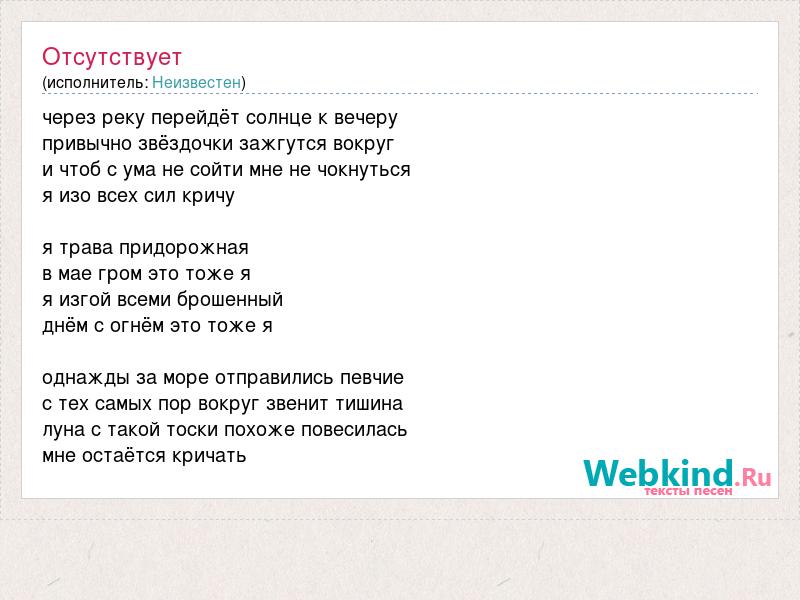 Отсутствует
(исполнитель: Неизвестен)

через реку перейдёт солнце к вечеру
привычно звёздочки зажгутся вокруг
и чтоб с ума не сойти мне не чокнуться
я изо всех сил кричу

я трава придорожная
в мае гром это тоже я
я изгой всеми брошенный
днём с огнём это тоже я

однажды за море отправились певчие
с тех самых пор вокруг звенит тишина
луна с такой тоски похоже повесилась
мне остаётся кричать

Webkind.Ru
тексты песен